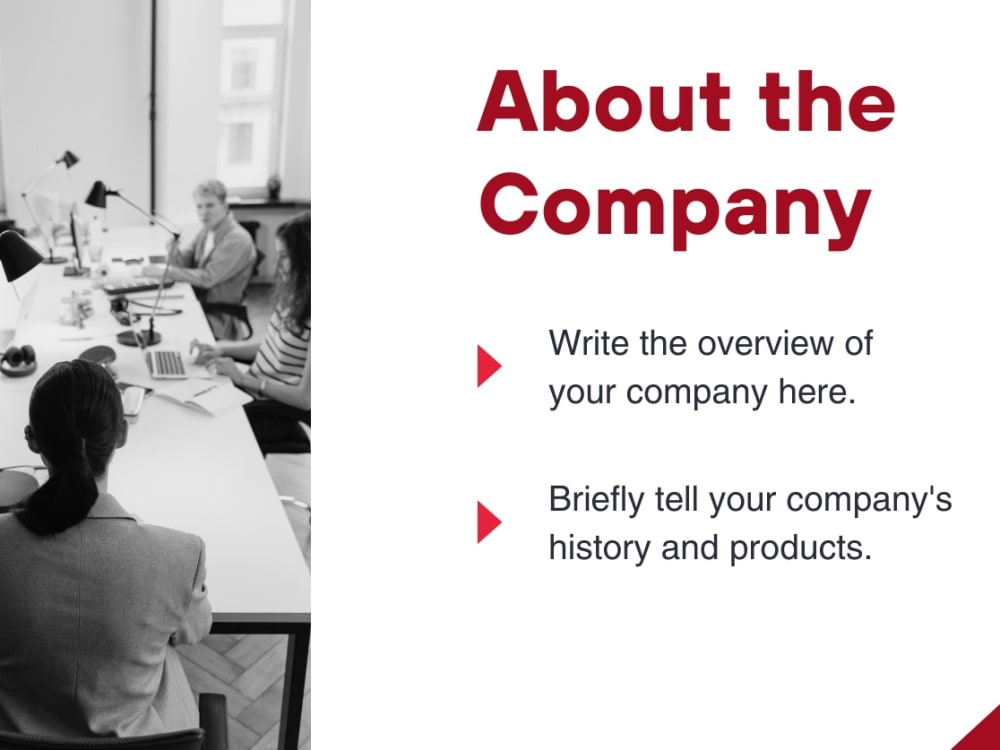 About the Company

Write the overview of your company here.

Briefly tell your company's history and products.